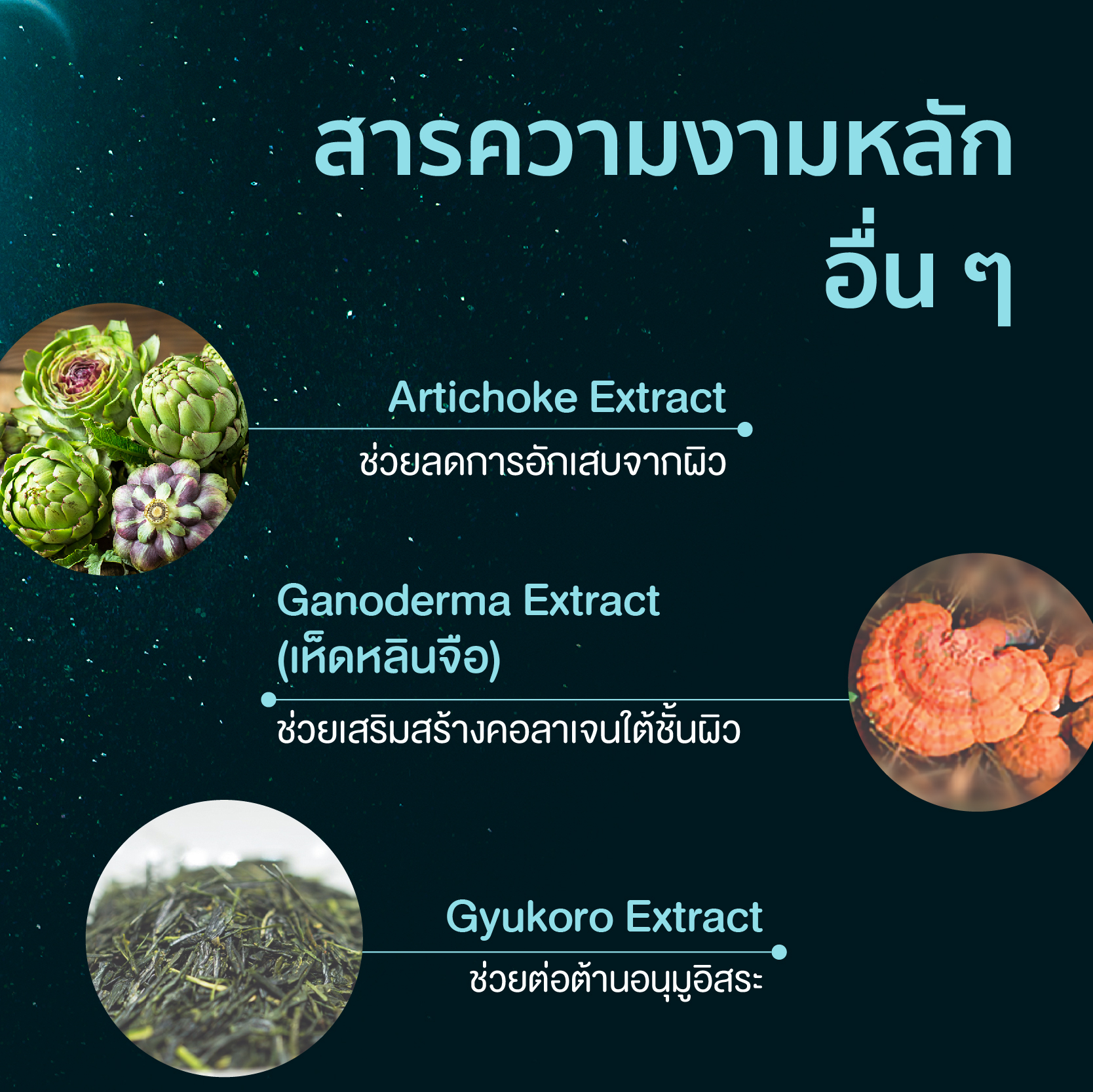 สารความงามหลัก
อื่น ๆ

Artichoke Extract
ช่วยลดการอักเสบจากผิว

Ganoderma Extract
(เห็ดหลินจือ)
ช่วยเสริมสร้างคอลาเจนใต้ชั้นผิว

Gyukoro Extract
ช่วยต่อต้านอนุมูอิสระ